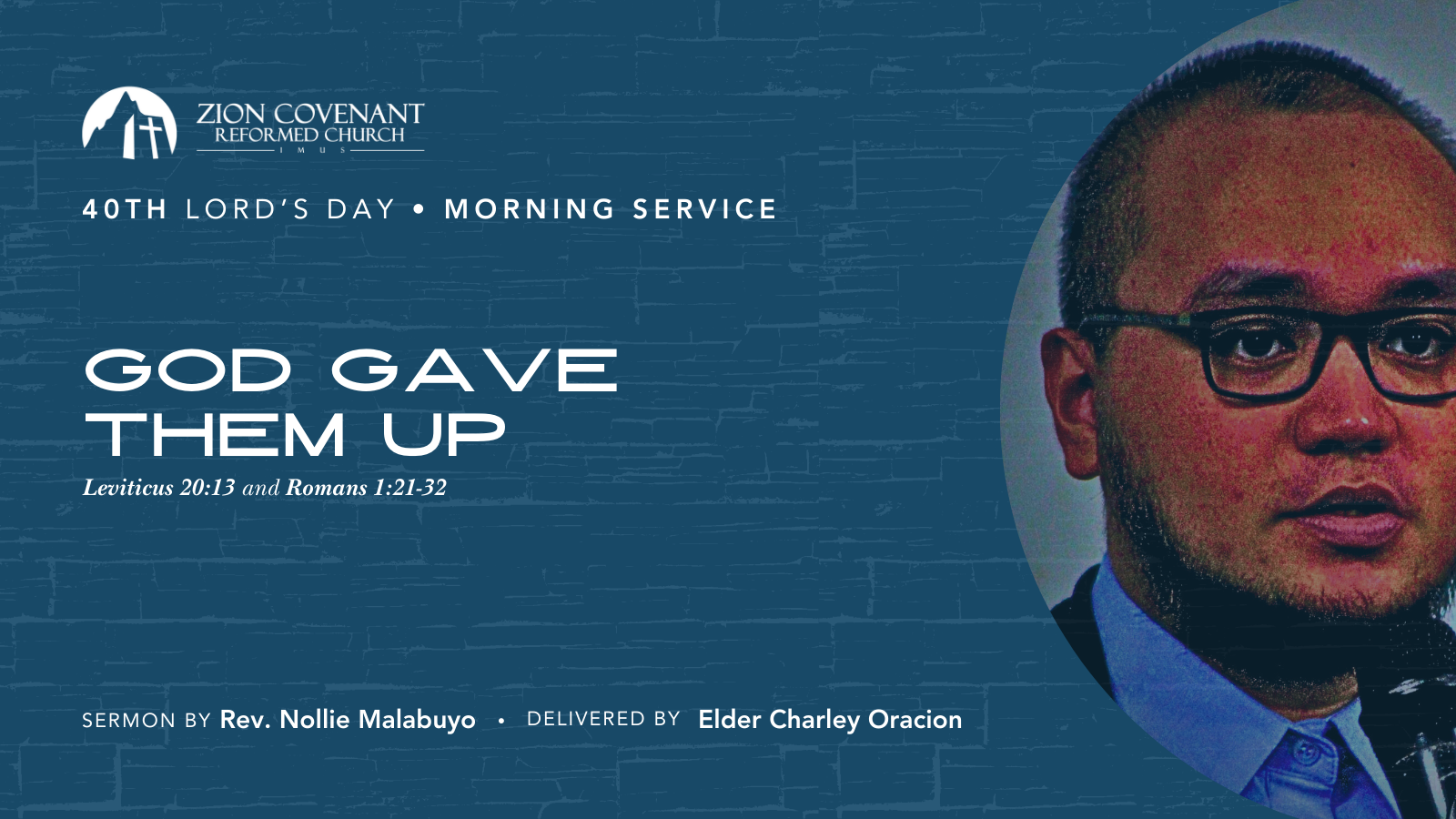 ZION COVENANT
REFORMED CHURCH
IMUS

40TH LORD'S DAY • MORNING SERVICE

GOD GAVE THEM UP

Leviticus 20:13 and Romans 1:21-32

SERMON BY Rev. Nollie Malabuyo • DELIVERED BY Elder Charley Oracion